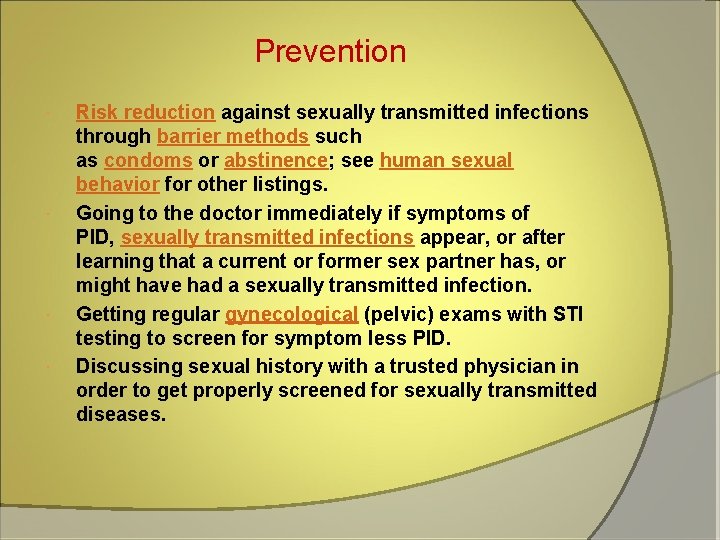 Prevention

Risk reduction against sexually transmitted infections through barrier methods such as condoms or abstinence; see human sexual behavior for other listings.

Going to the doctor immediately if symptoms of PID, sexually transmitted infections appear, or after learning that a current or former sex partner has, or might have had a sexually transmitted infection.

Getting regular gynecological (pelvic) exams with STI testing to screen for symptom less PID.

Discussing sexual history with a trusted physician in order to get properly screened for sexually transmitted diseases.